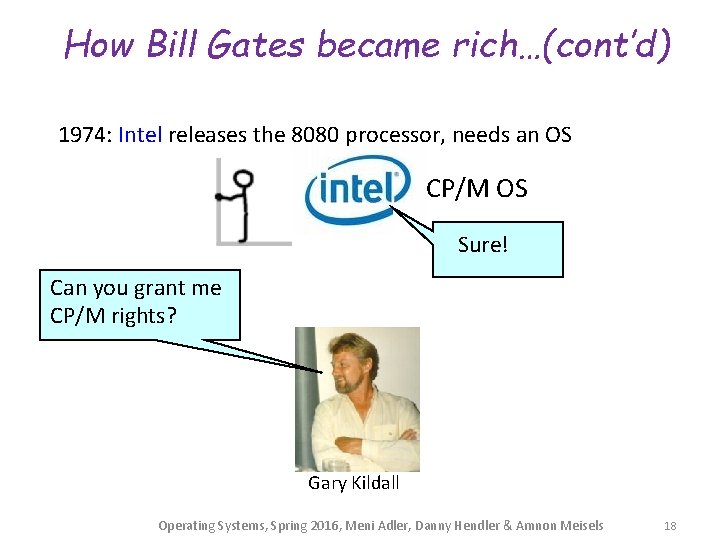 How Bill Gates became rich…(cont'd)

1974: Intel releases the 8080 processor, needs an OS

intel

CP/M OS

Sure!

Can you grant me CP/M rights?

Gary Kildall

Operating Systems, Spring 2016, Meni Adler, Danny Hendler & Amnon Meisels 18